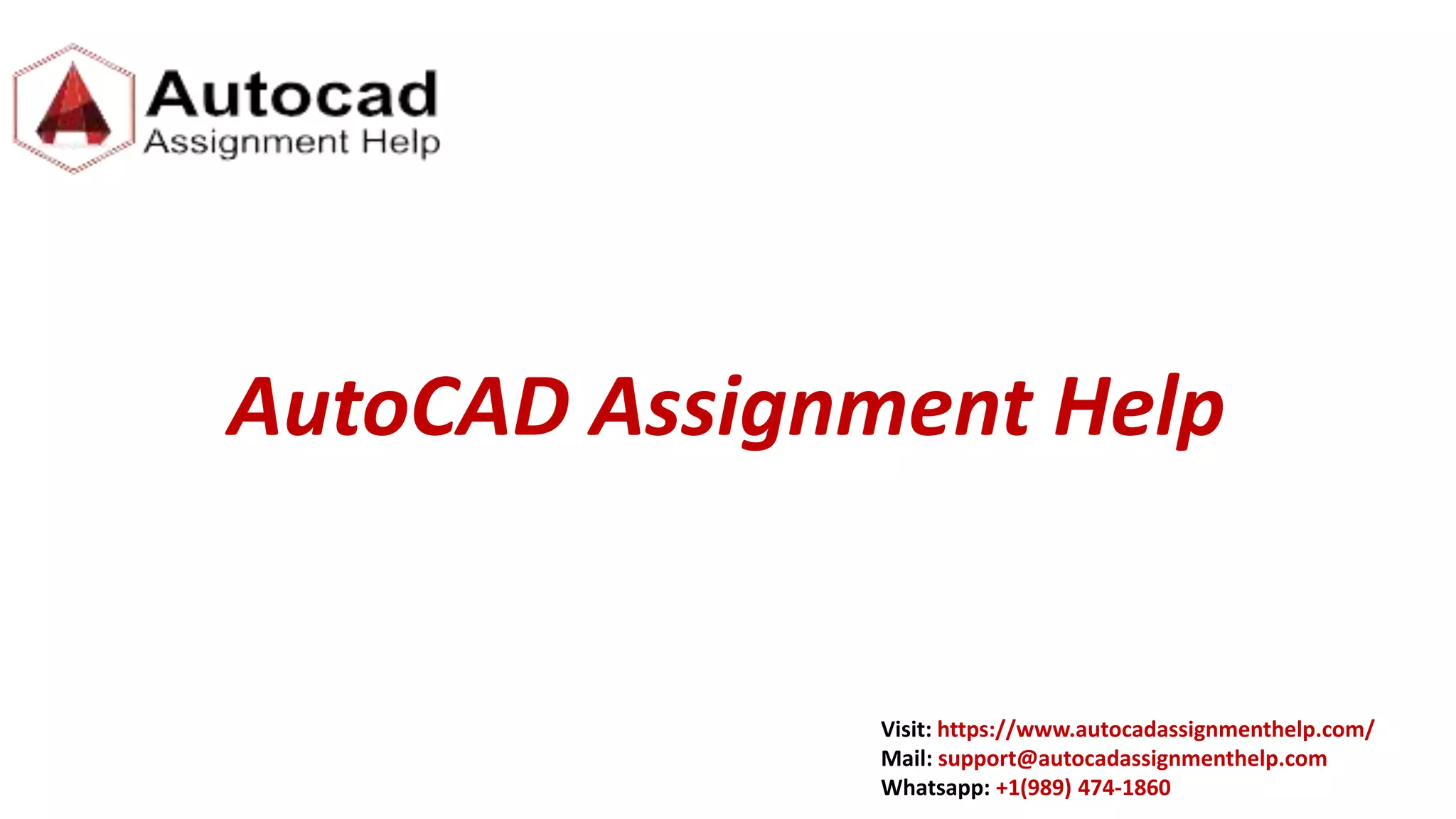 Autocad
Assignment Help

AutoCAD Assignment Help

Visit: https://www.autocadassignmenthelp.com/
Mail: support@autocadassignmenthelp.com
Whatsapp: +1(989) 474-1860